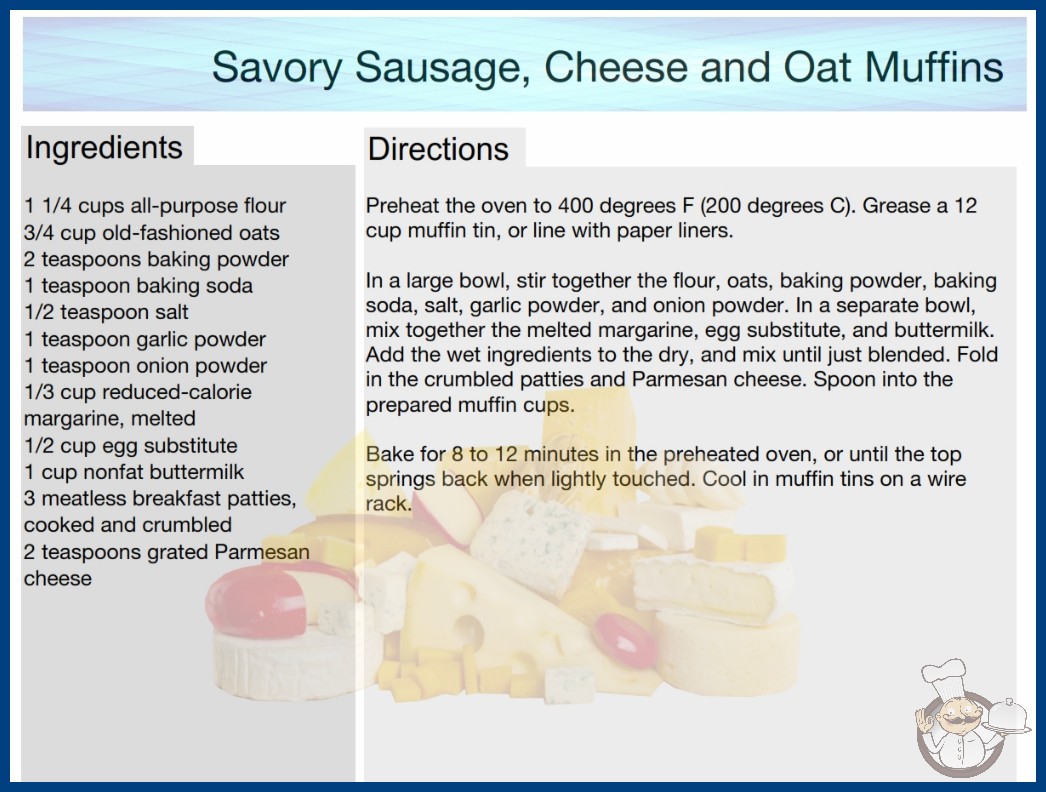 Savory Sausage, Cheese and Oat Muffins

Ingredients

1 1/4 cups all-purpose flour
3/4 cup old-fashioned oats
2 teaspoons baking powder
1 teaspoon baking soda
1/2 teaspoon salt
1 teaspoon garlic powder
1 teaspoon onion powder
1/3 cup reduced-calorie margarine, melted
1/2 cup egg substitute
1 cup nonfat buttermilk
3 meatless breakfast patties, cooked and crumbled
2 teaspoons grated Parmesan cheese

Directions

Preheat the oven to 400 degrees F (200 degrees C). Grease a 12 cup muffin tin, or line with paper liners.

In a large bowl, stir together the flour, oats, baking powder, baking soda, salt, garlic powder, and onion powder. In a separate bowl, mix together the melted margarine, egg substitute, and buttermilk. Add the wet ingredients to the dry, and mix until just blended. Fold in the crumbled patties and Parmesan cheese. Spoon into the prepared muffin cups.

Bake for 8 to 12 minutes in the preheated oven, or until the top springs back when lightly touched. Cool in muffin tins on a wire rack.